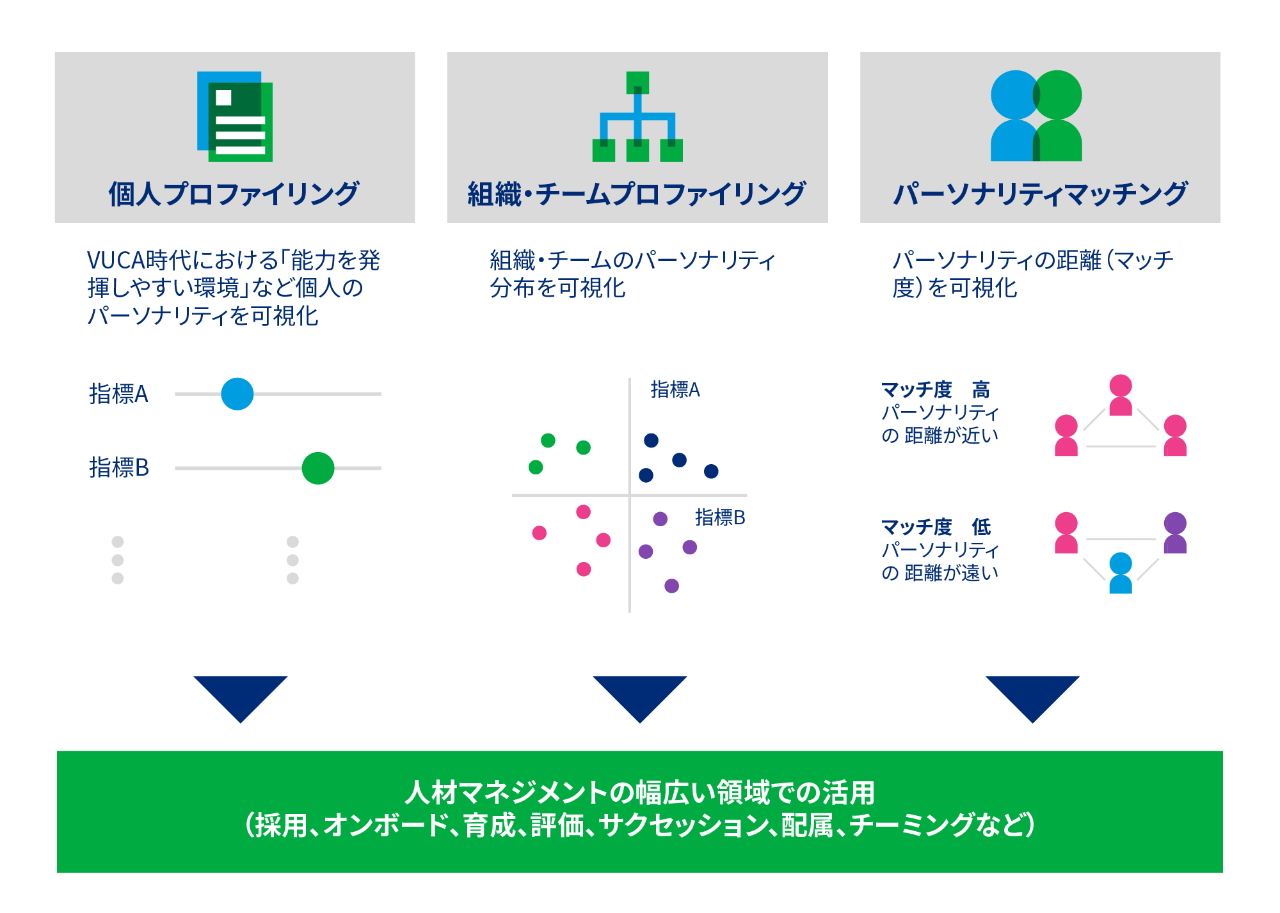 個人プロファイリング

VUCA時代における「能力を発揮しやすい環境」など個人のパーソナリティを可視化

指標A

指標B

組織・チームプロファイリング

組織・チームのパーソナリティ分布を可視化

指標A

指標B

パーソナリティマッチング

パーソナリティの距離（マッチ度）を可視化

マッチ度　高
パーソナリティの 距離が近い

マッチ度　低
パーソナリティの 距離が遠い

人材マネジメントの幅広い領域での活用
（採用、オンボード、育成、評価、サクセッション、配属、チーミングなど）